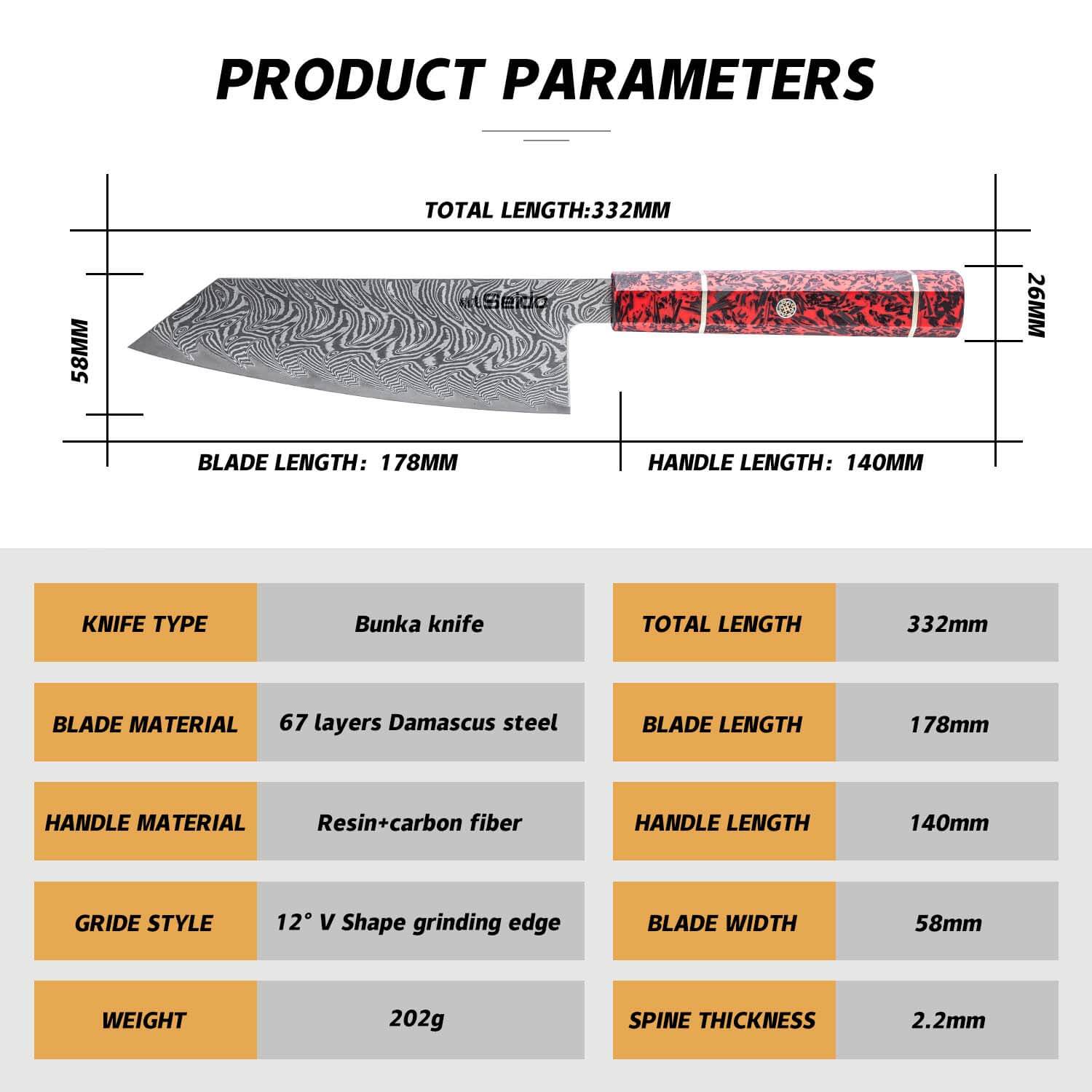 PRODUCT PARAMETERS

TOTAL LENGTH:332MM

58MM

Seido

26MM

BLADE LENGTH: 178MM

HANDLE LENGTH: 140MM

| KNIFE TYPE | Bunka knife |
|---|---|
| BLADE MATERIAL | 67 layers Damascus steel |
| HANDLE MATERIAL | Resin+carbon fiber |
| GRIDE STYLE | 12° V Shape grinding edge |
| WEIGHT | 202g |

| TOTAL LENGTH | 332mm |
|---|---|
| BLADE LENGTH | 178mm |
| HANDLE LENGTH | 140mm |
| BLADE WIDTH | 58mm |
| SPINE THICKNESS | 2.2mm |